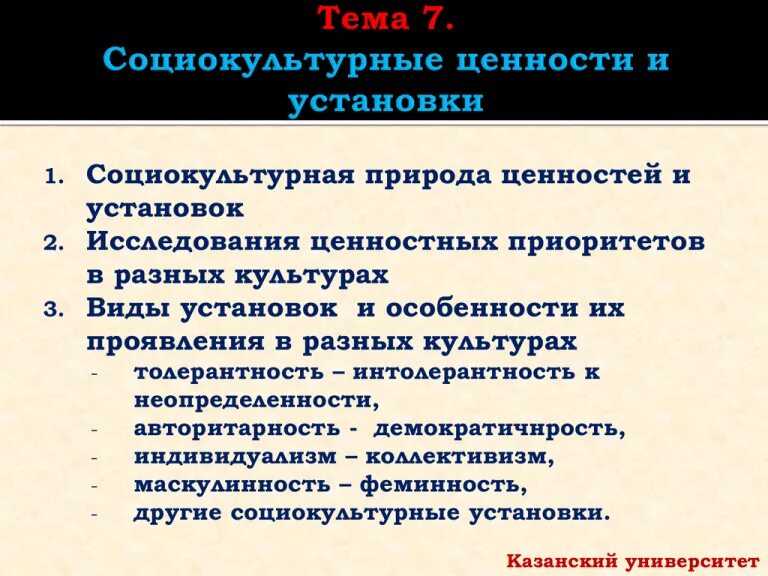 Тема 7.
Социокультурные ценности и установки

1. Социокультурная природа ценностей и установок
2. Исследования ценностных приоритетов в разных культурах
3. Виды установок и особенности их проявления в разных культурах
- толерантность – интолерантность к неопределенности,
- авторитарность - демократичнрость,
- индивидуализм – коллективизм,
- маскулинность – феминность,
- другие социокультурные установки.

Казанский университет